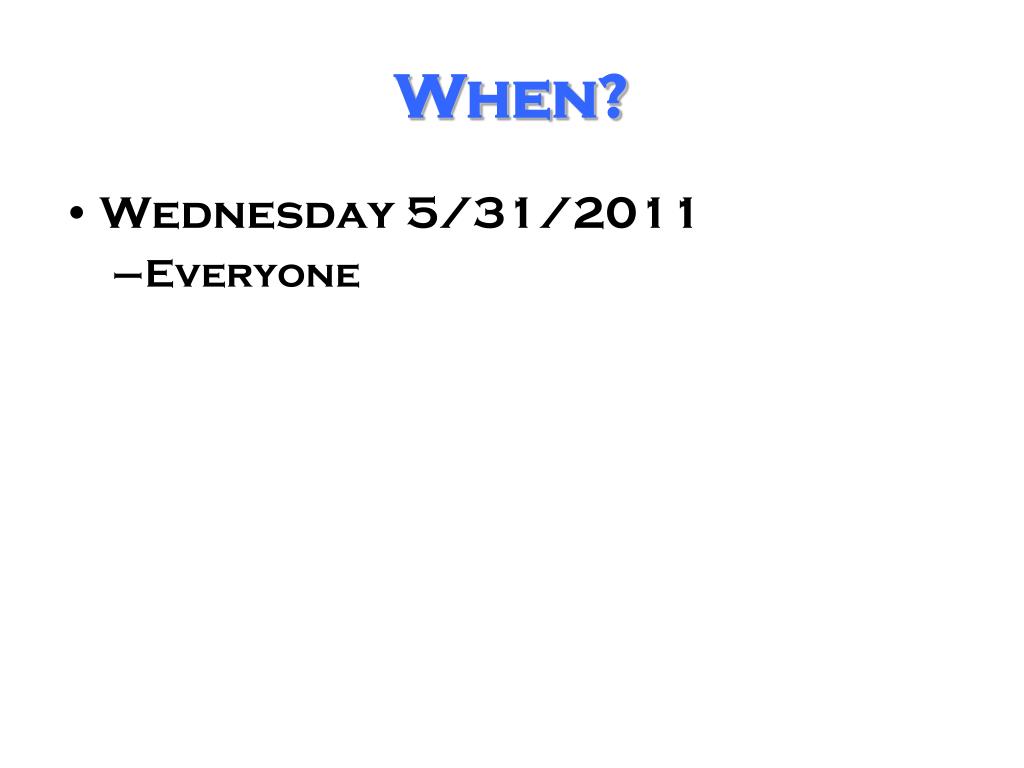 When?

• Wednesday 5/31/2011
  – Everyone